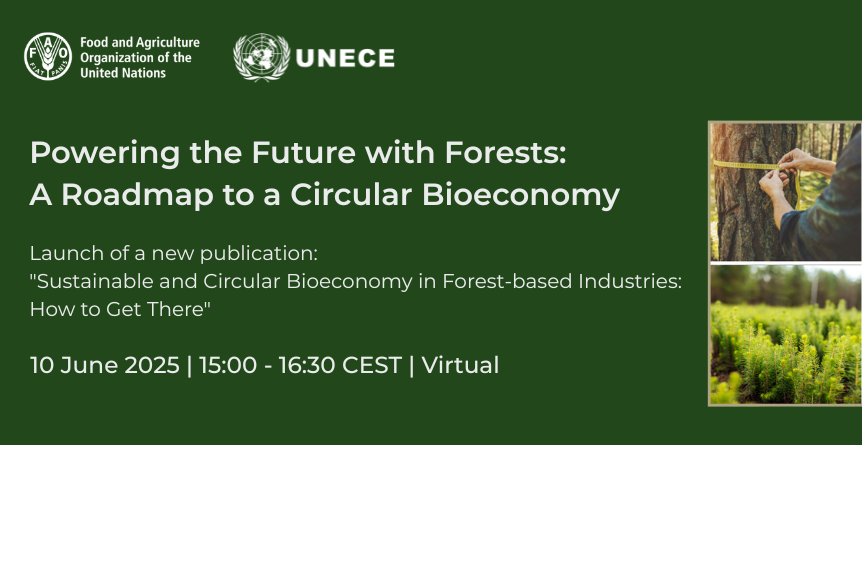 FAO FIAT PANIS

Food and Agriculture Organization of the United Nations

UNECE

Powering the Future with Forests: A Roadmap to a Circular Bioeconomy

Launch of a new publication: "Sustainable and Circular Bioeconomy in Forest-based Industries: How to Get There"

10 June 2025 | 15:00 - 16:30 CEST | Virtual